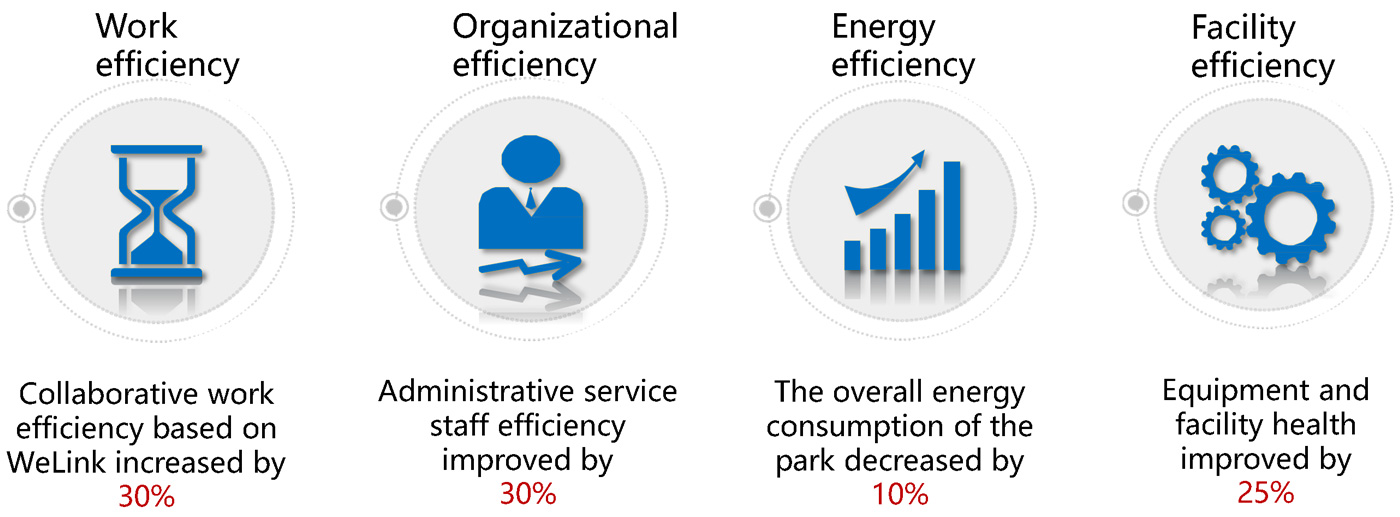 Work efficiency

Collaborative work efficiency based on WeLink increased by 30%

Organizational efficiency

Administrative service staff efficiency improved by 30%

Energy efficiency

The overall energy consumption of the park decreased by 10%

Facility efficiency

Equipment and facility health improved by 25%